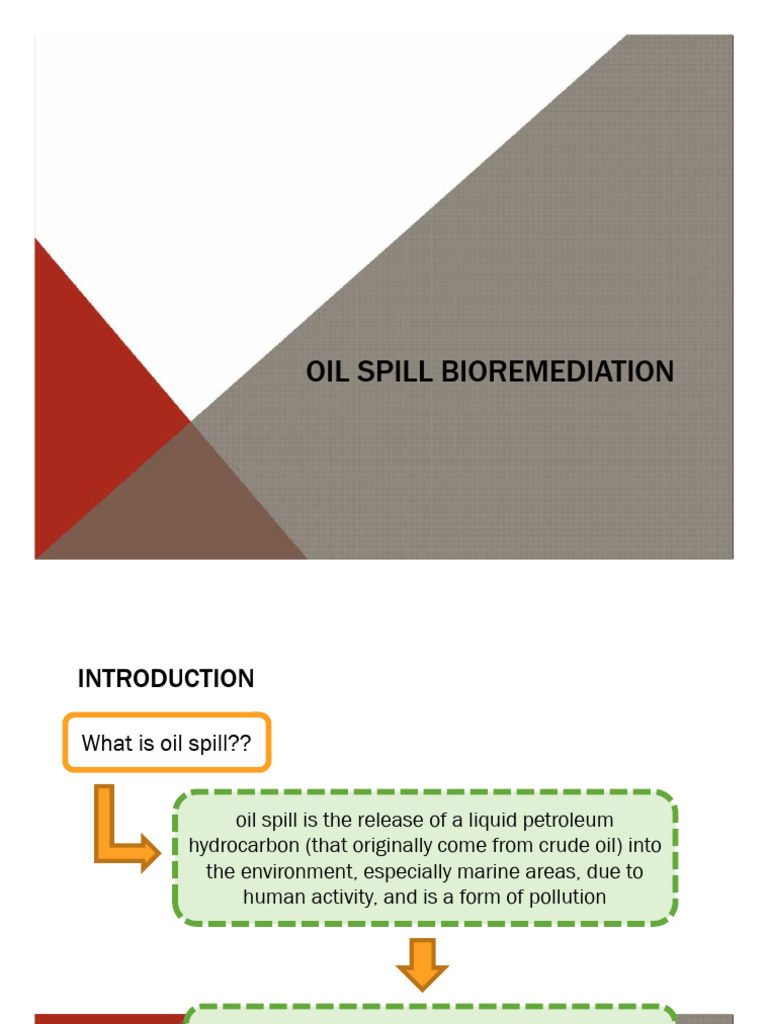 OIL SPILL BIOREMEDIATION

INTRODUCTION

What is oil spill??

oil spill is the release of a liquid petroleum hydrocarbon (that originally come from crude oil) into the environment, especially marine areas, due to human activity, and is a form of pollution